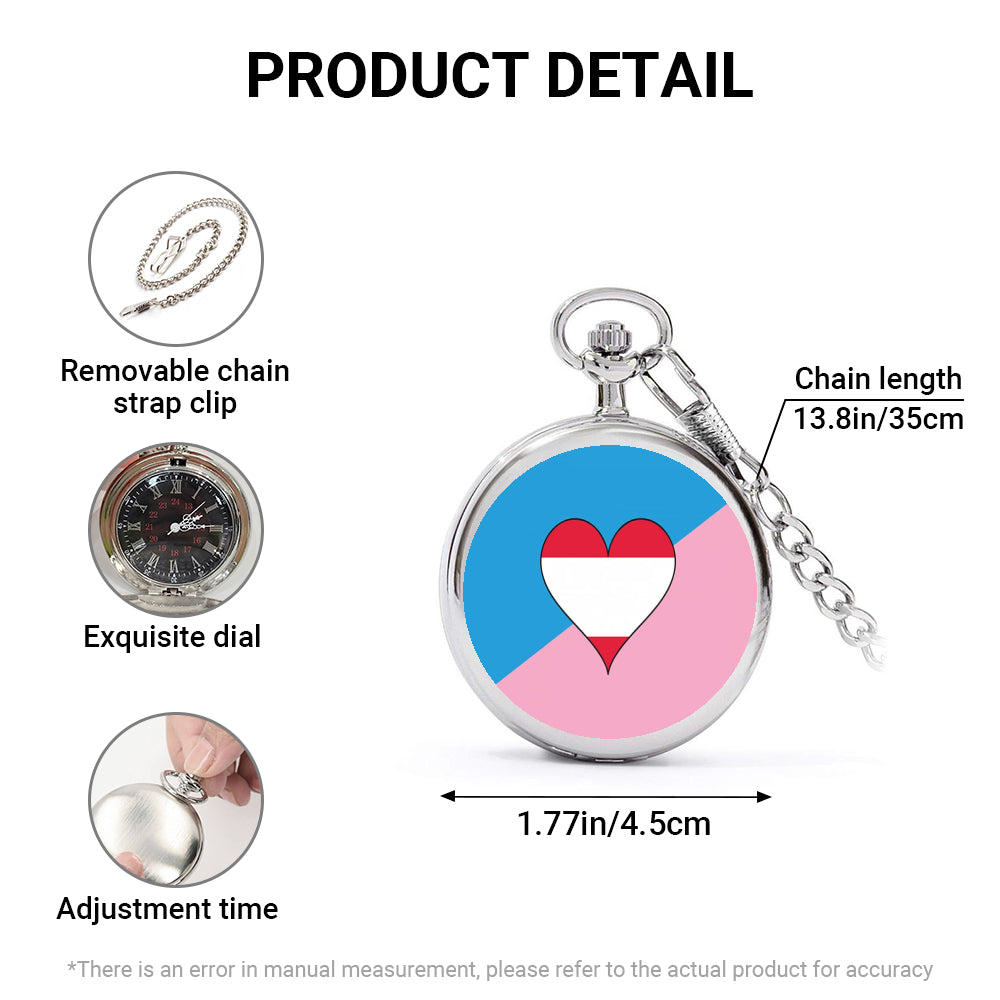 PRODUCT DETAIL

Removable chain strap clip

Exquisite dial

Adjustment time

Chain length
13.8in/35cm

1.77in/4.5cm

*There is an error in manual measurement, please refer to the actual product for accuracy